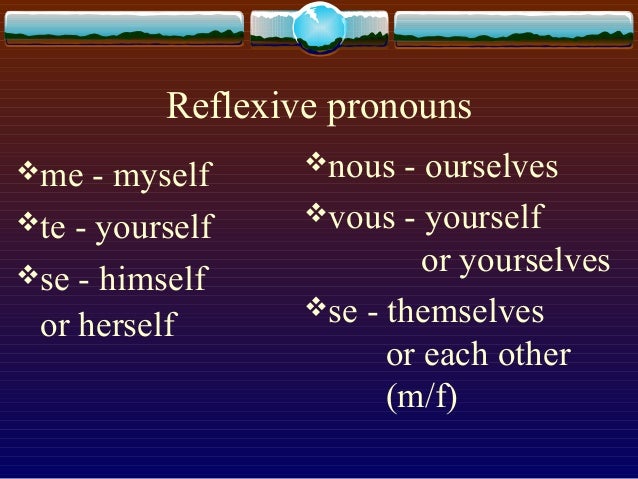 Reflexive pronouns

❖me - myself
❖te - yourself
❖se - himself or herself

❖nous - ourselves
❖vous - yourself or yourselves
❖se - themselves or each other (m/f)